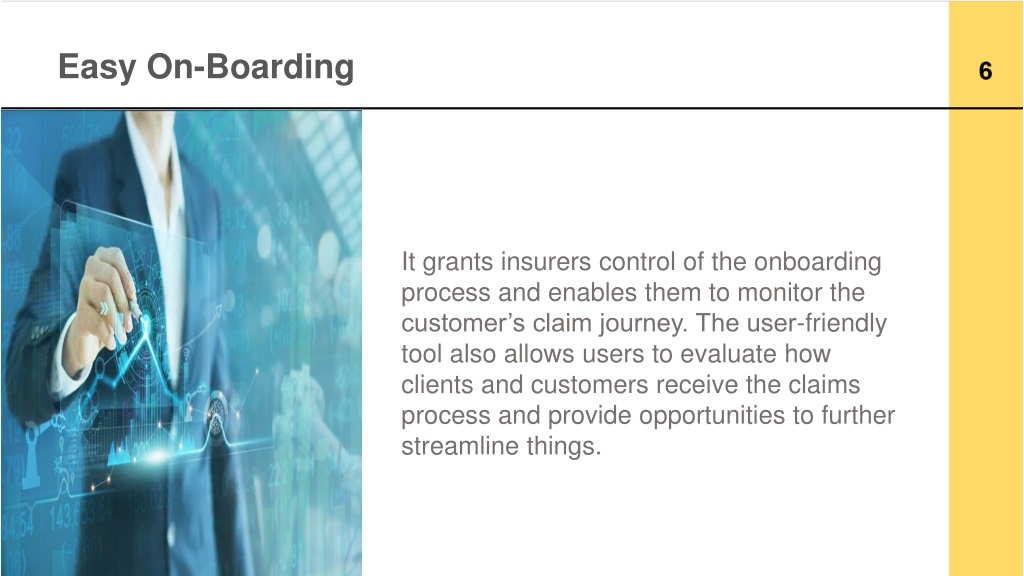 Easy On-Boarding

6

It grants insurers control of the onboarding process and enables them to monitor the customer’s claim journey. The user-friendly tool also allows users to evaluate how clients and customers receive the claims process and provide opportunities to further streamline things.